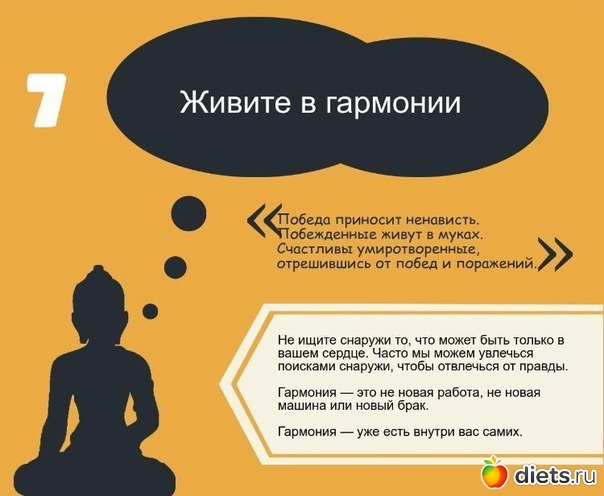 7

Живите в гармонии

«Победа приносит ненависть. Побежденные живут в муках. Счастливы умиротворенные, отрешившись от побед и поражений.»

Не ищите снаружи то, что может быть только в вашем сердце. Часто мы можем увлечься поисками снаружи, чтобы отвлечься от правды.

Гармония — это не новая работа, не новая машина или новый брак.

Гармония — уже есть внутри вас самих.

diets.ru